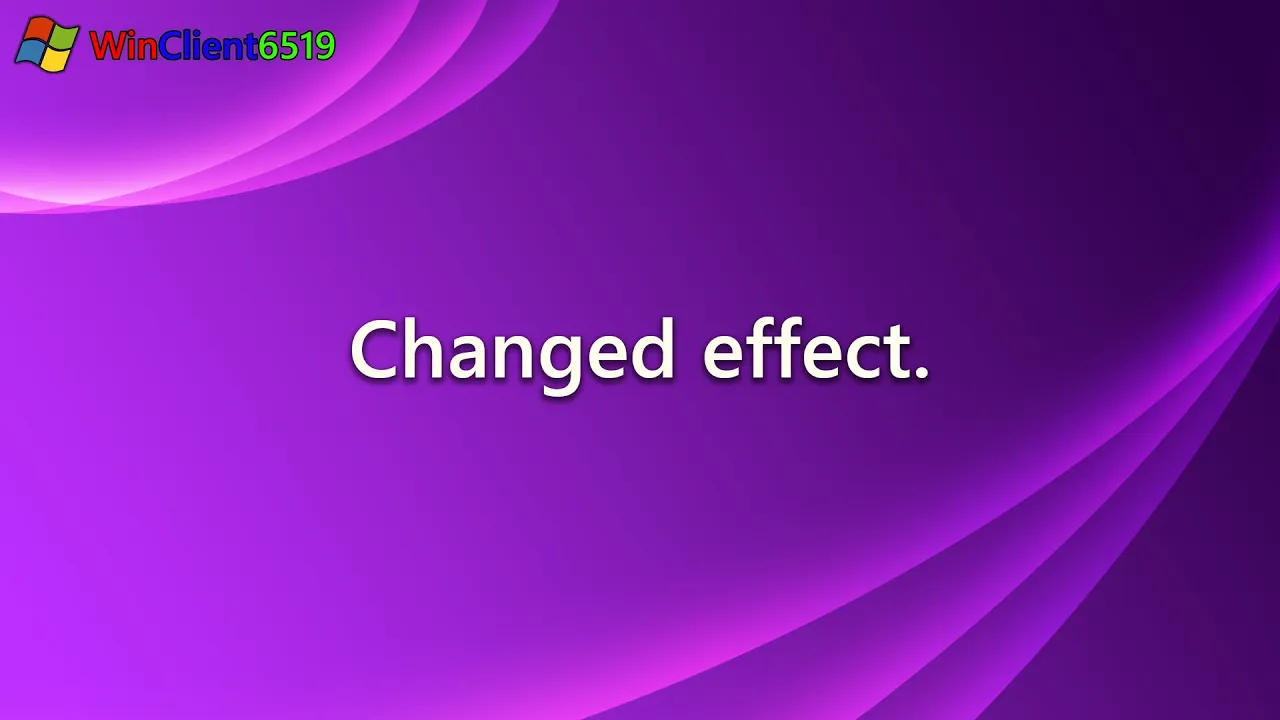 WinClient6519

Changed effect.